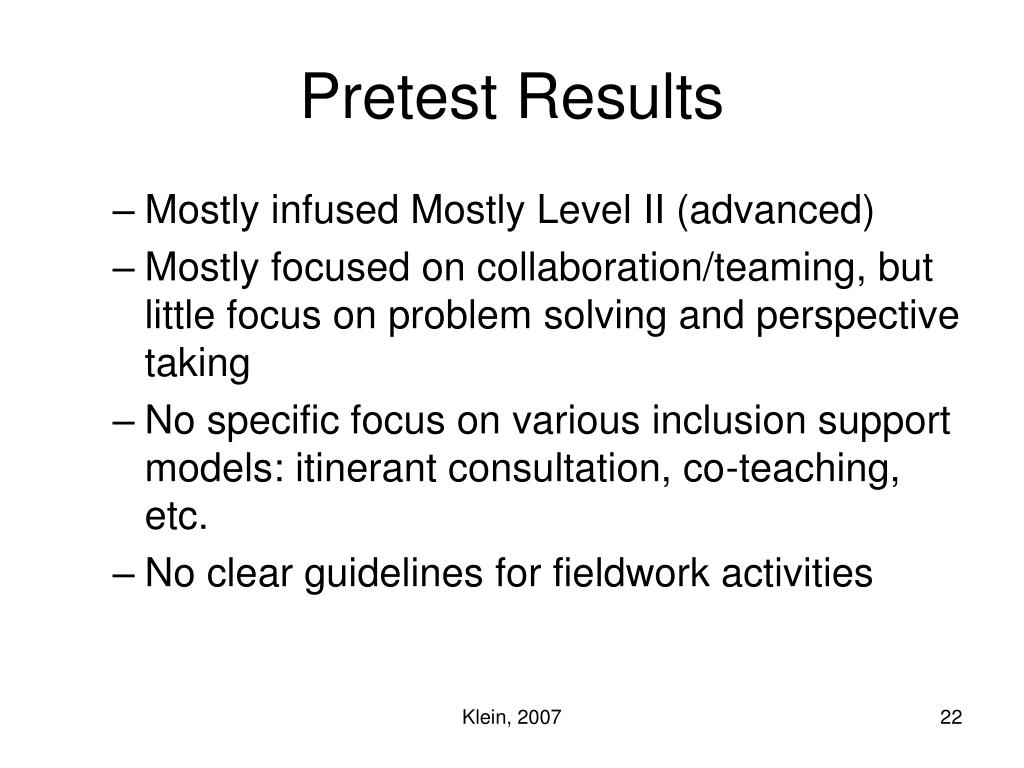 Pretest Results

– Mostly infused Mostly Level II (advanced)
– Mostly focused on collaboration/teaming, but little focus on problem solving and perspective taking
– No specific focus on various inclusion support models: itinerant consultation, co-teaching, etc.
– No clear guidelines for fieldwork activities

Klein, 2007

22